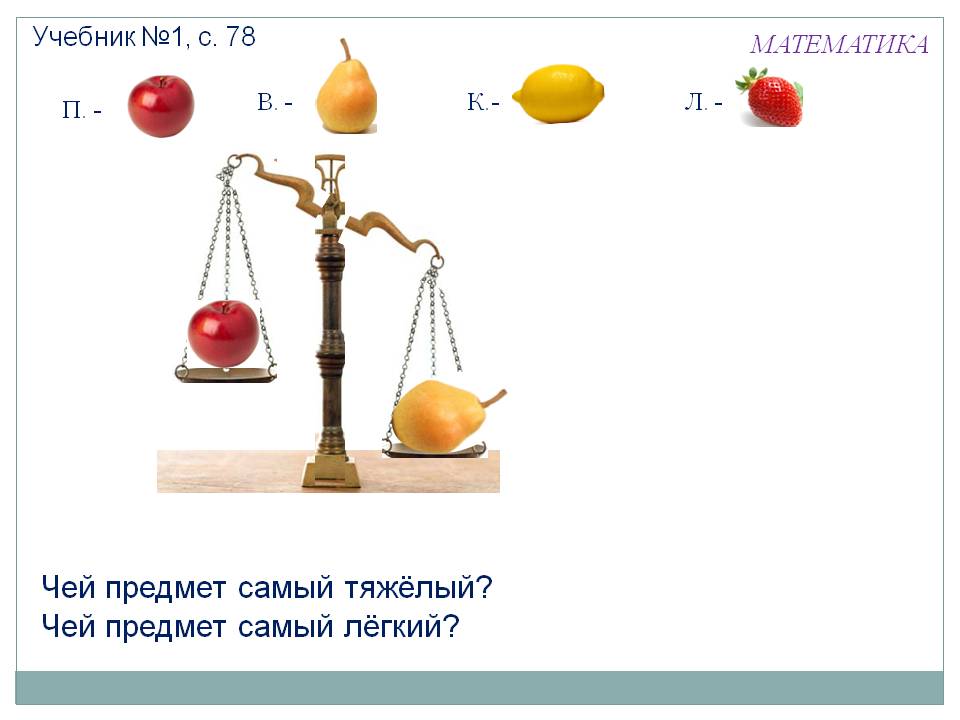 Учебник №1, с. 78

МАТЕМАТИКА

П. -

В. -

К.-

Л. -

Чей предмет самый тяжёлый?
Чей предмет самый лёгкий?